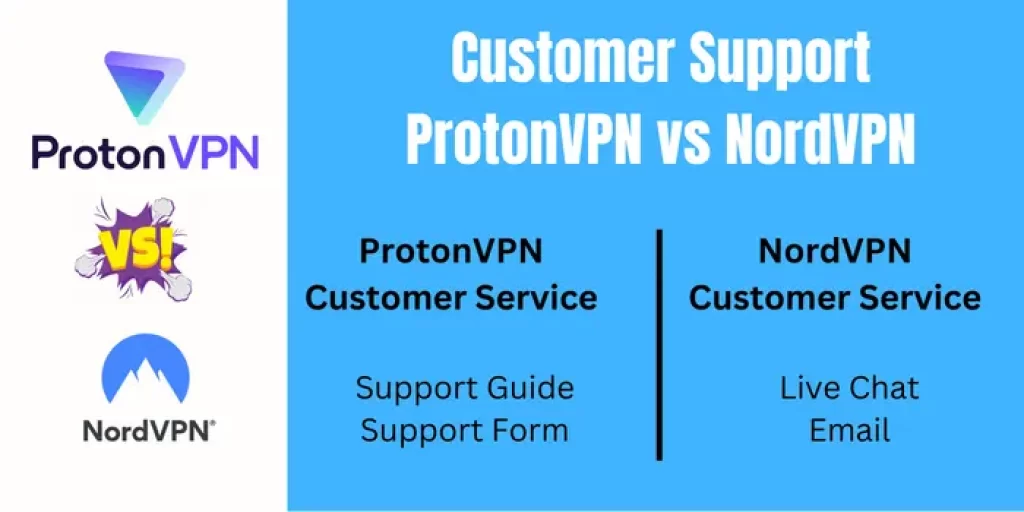 ProtonVPN

VS!

NordVPN®

Customer Support
ProtonVPN vs NordVPN

ProtonVPN
Customer Service

Support Guide
Support Form

NordVPN
Customer Service

Live Chat
Email